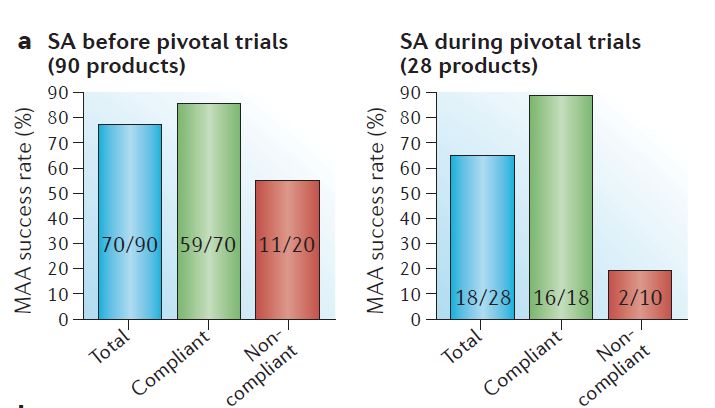 a SA before pivotal trials (90 products)

MAA success rate (%)
90
80
70
60
50
40
30
20
10
0

70/90
59/70
11/20

Total
Compliant
Non-compliant

SA during pivotal trials (28 products)

MAA success rate (%)
90
80
70
60
50
40
30
20
10
0

18/28
16/18
2/10

Total
Compliant
Non-compliant